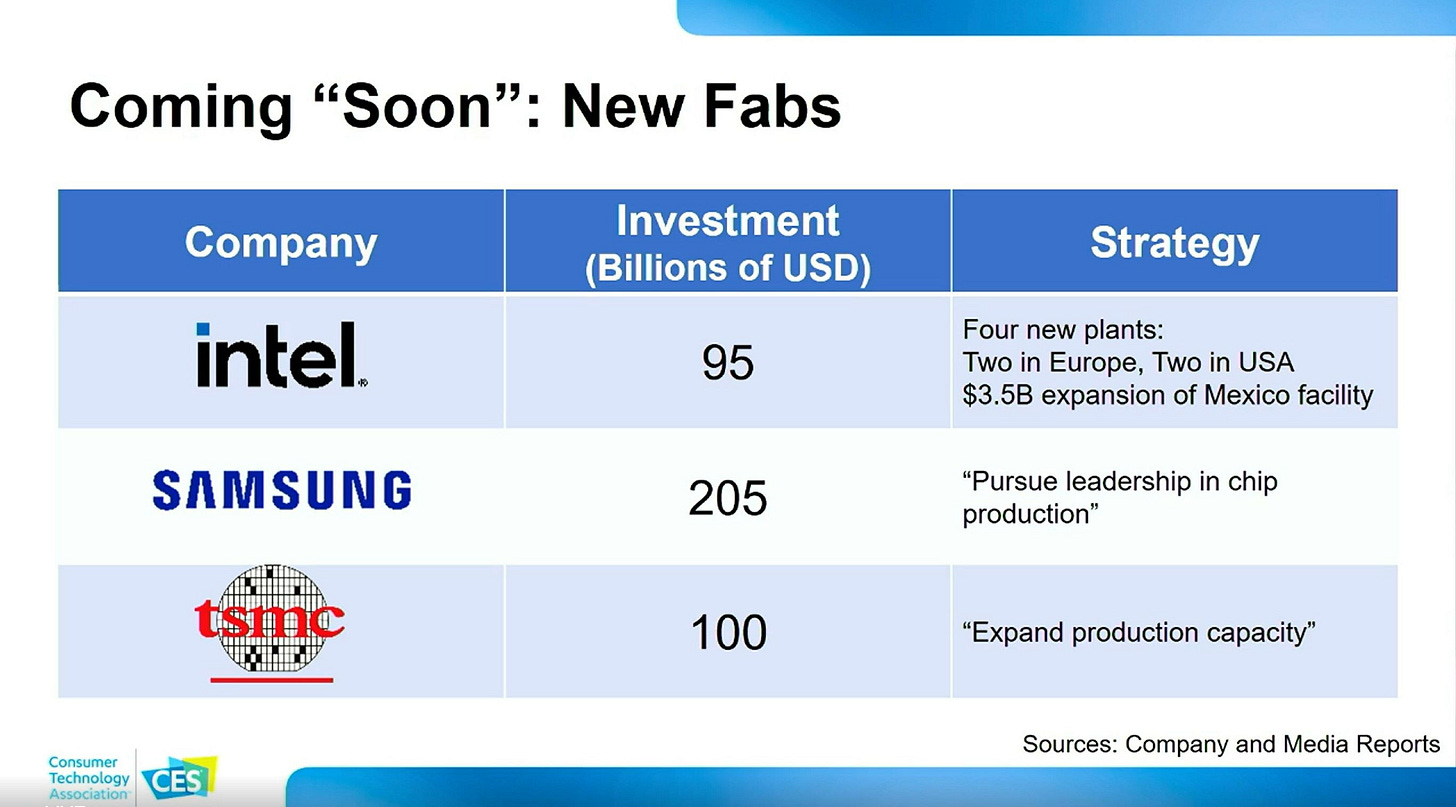 Coming “Soon”: New Fabs

| Company | Investment (Billions of USD) | Strategy |
|---|---|---|
| intel. | 95 | Four new plants: Two in Europe, Two in USA $3.5B expansion of Mexico facility |
| SAMSUNG | 205 | “Pursue leadership in chip production” |
| tsmc | 100 | “Expand production capacity” |

Sources: Company and Media Reports

Consumer Technology Association CES